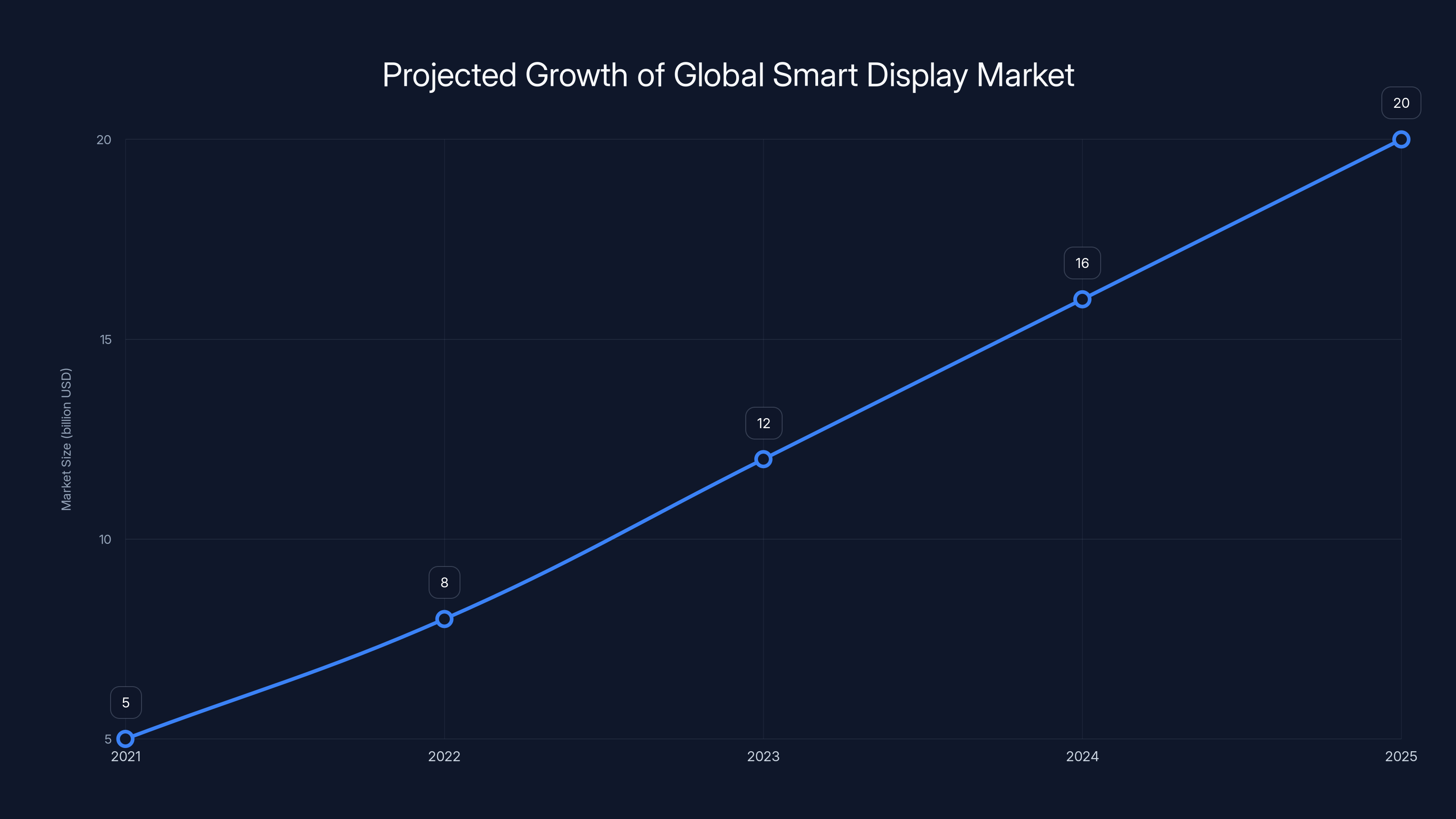 Projected Growth of Global Smart Display Market

Market Size (billion USD)

20
15
10
5

5
8
12
16
20

2021
2022
2023
2024
2025